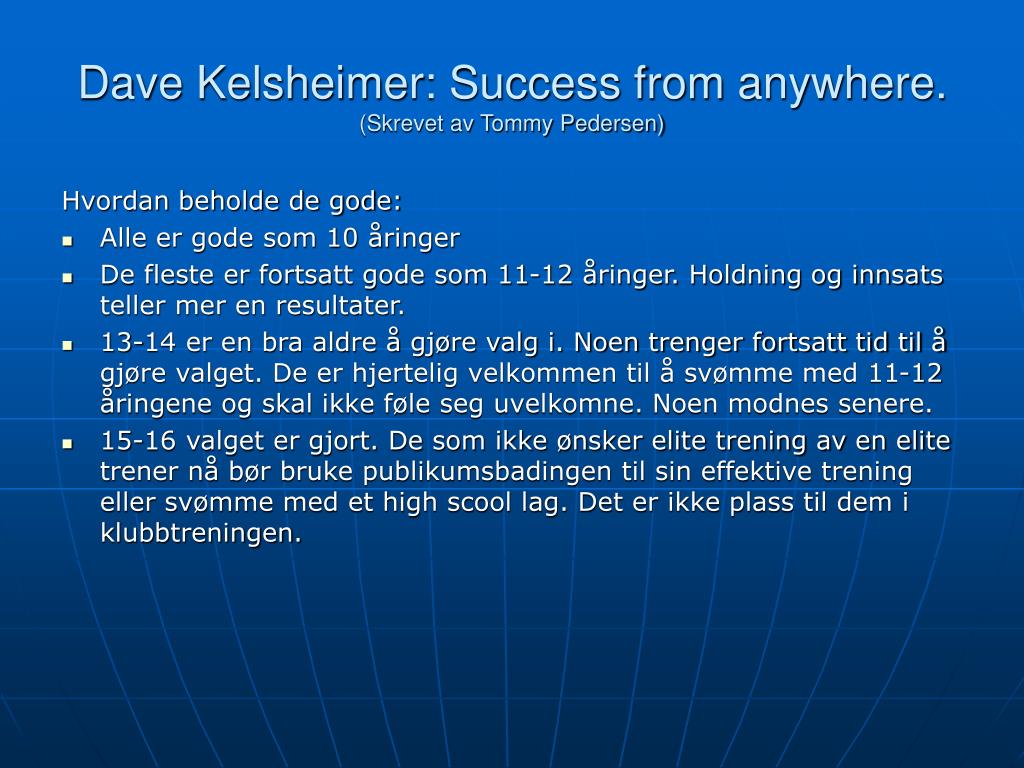 Dave Kelsheimer: Success from anywhere.
(Skrevet av Tommy Pedersen)

Hvordan beholde de gode:

- Alle er gode som 10 åringer
- De fleste er fortsatt gode som 11-12 åringer. Holdning og innsats teller mer en resultater.
- 13-14 er en bra aldre å gjøre valg i. Noen trenger fortsatt tid til å gjøre valget. De er hjertelig velkommen til å svømme med 11-12 åringene og skal ikke føle seg uvelkomne. Noen modnes senere.
- 15-16 valget er gjort. De som ikke ønsker elite trening av en elite trener nå bør bruke publikumsbadingen til sin effektive trening eller svømme med et high scool lag. Det er ikke plass til dem i klubbtreningen.